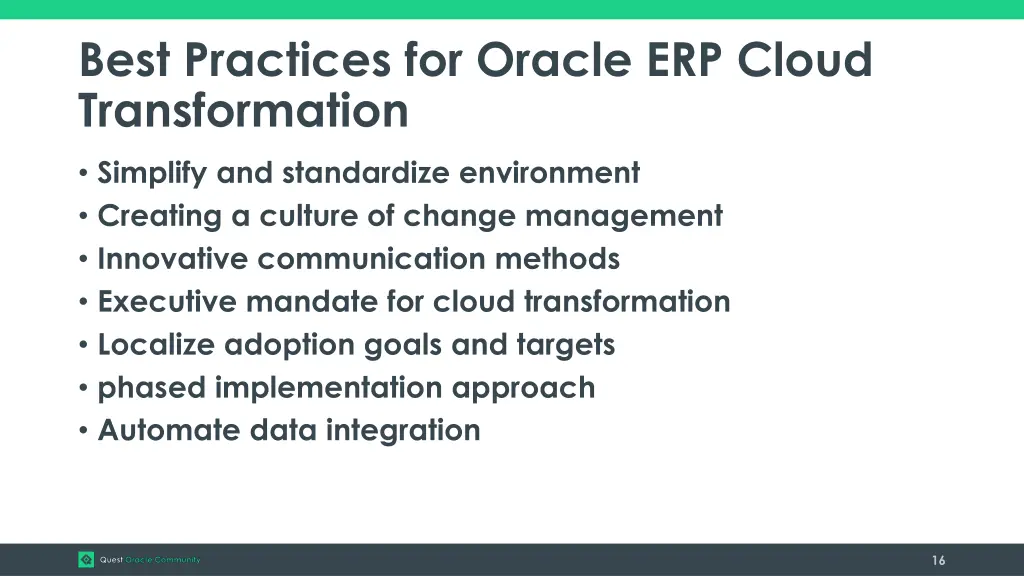 Best Practices for Oracle ERP Cloud Transformation

• Simplify and standardize environment
• Creating a culture of change management
• Innovative communication methods
• Executive mandate for cloud transformation
• Localize adoption goals and targets
• phased implementation approach
• Automate data integration

Quest Oracle Community

16